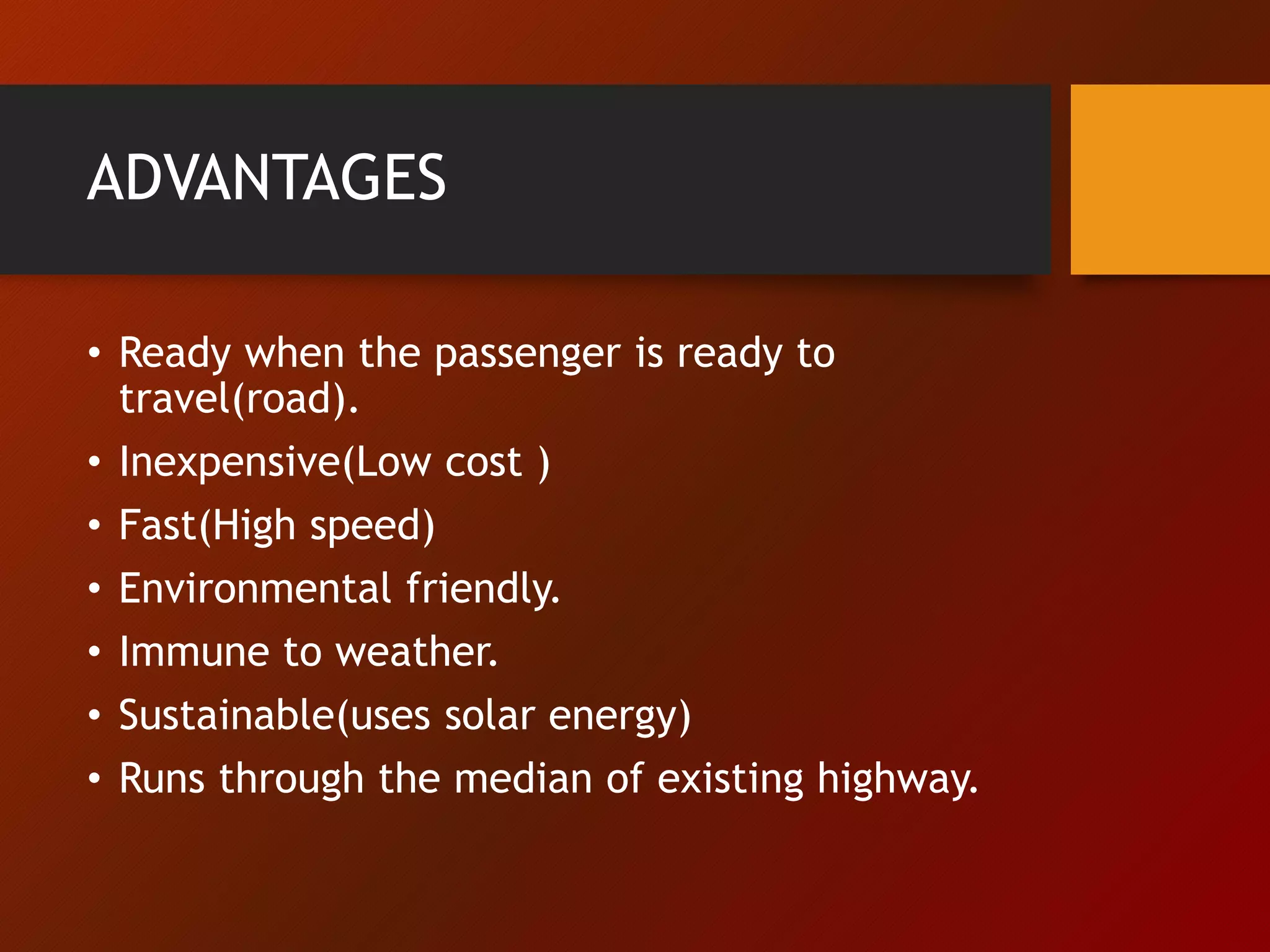 ADVANTAGES

• Ready when the passenger is ready to travel(road).
• Inexpensive(Low cost )
• Fast(High speed)
• Environmental friendly.
• Immune to weather.
• Sustainable(uses solar energy)
• Runs through the median of existing highway.